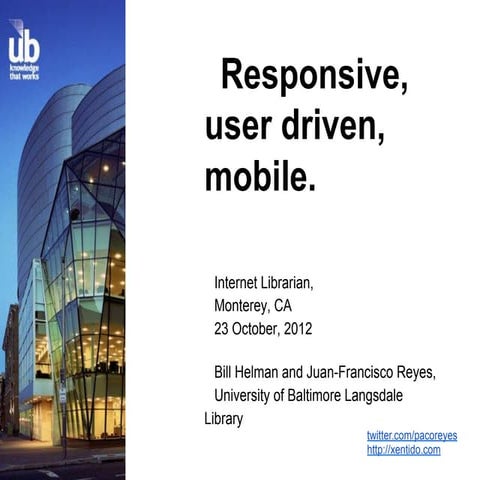 ub
knowledge
that works

Responsive, user driven, mobile.

Internet Librarian,
Monterey, CA
23 October, 2012

Bill Helman and Juan-Francisco Reyes,
University of Baltimore Langsdale Library

twitter.com/pacoreyes
http://xentido.com